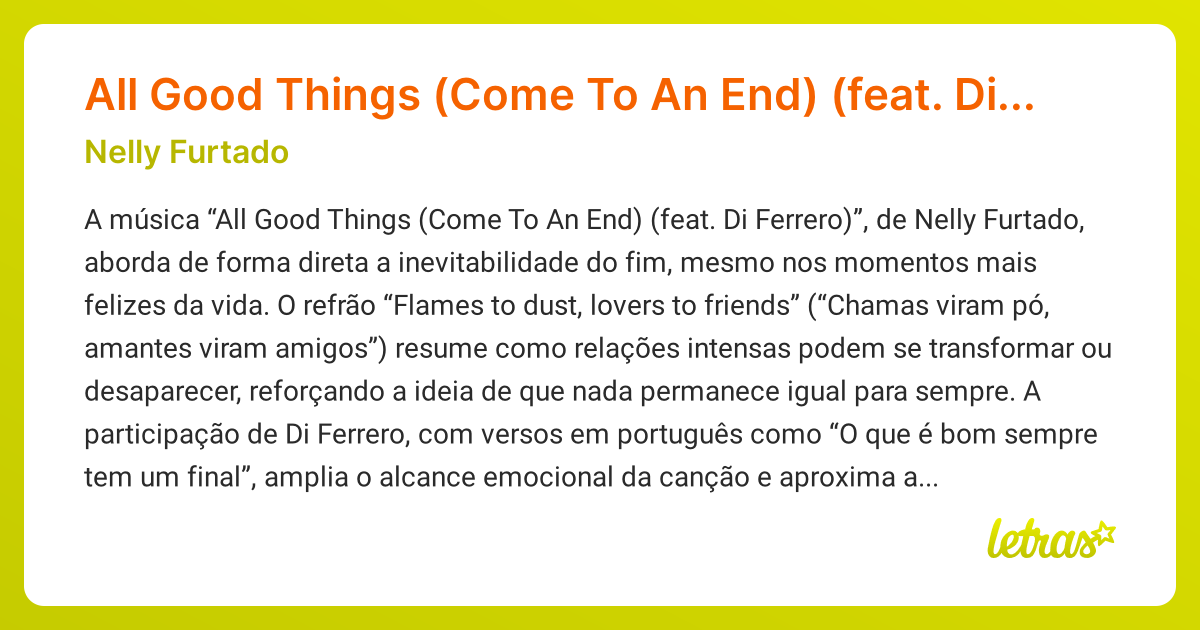 All Good Things (Come To An End) (feat. Di...

Nelly Furtado

A música “All Good Things (Come To An End) (feat. Di Ferrero)”, de Nelly Furtado, aborda de forma direta a inevitabilidade do fim, mesmo nos momentos mais felizes da vida. O refrão “Flames to dust, lovers to friends” (“Chamas viram pó, amantes viram amigos”) resume como relações intensas podem se transformar ou desaparecer, reforçando a ideia de que nada permanece igual para sempre. A participação de Di Ferrero, com versos em português como “O que é bom sempre tem um final”, amplia o alcance emocional da canção e aproxima a...

letras